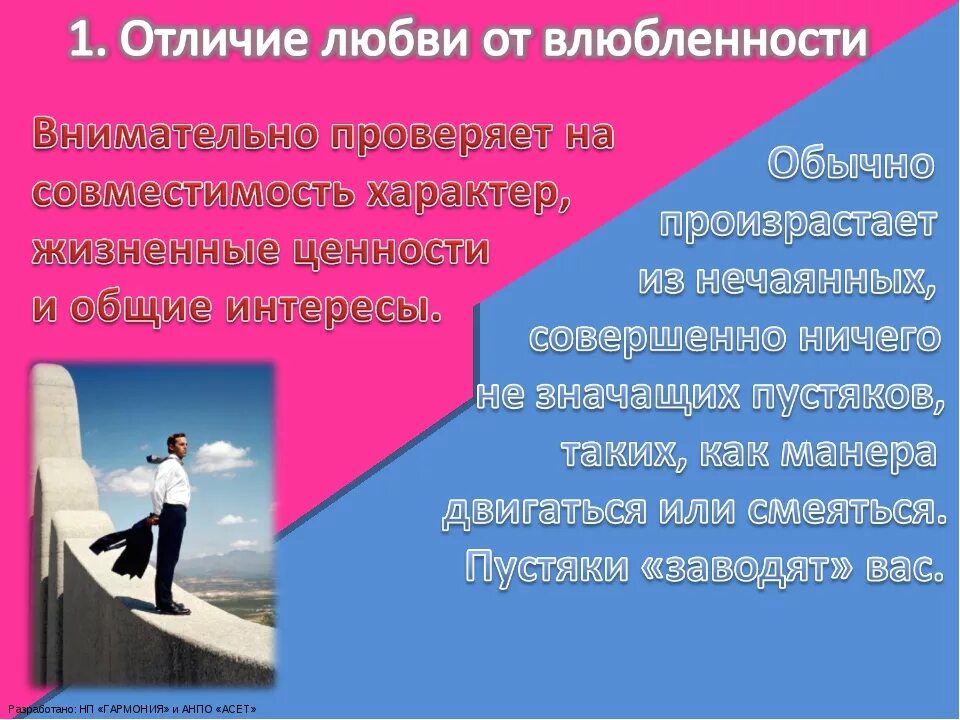 1. Отличие любви от влюбленности

Внимательно проверяет на совместимость характер, жизненные ценности и общие интересы.

Обычно произрастает из нечаянных, совершенно ничего не значащих пустяков, таких, как манера двигаться или смеяться. Пустяки «заводят» вас.

Разработано: НП «ГАРМОНИЯ» и АНПО «АСЕТ»